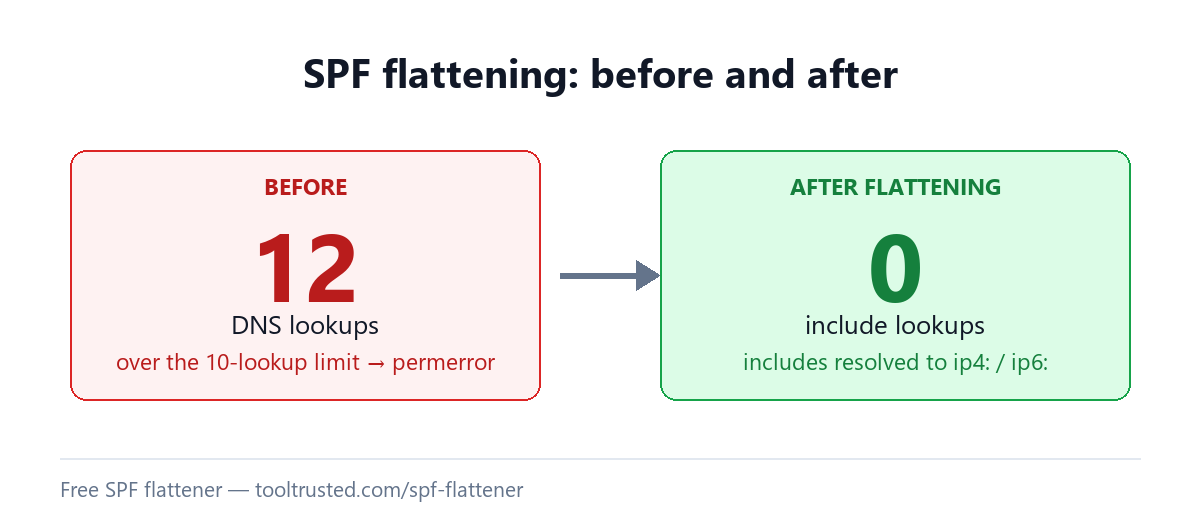 SPF flattening: before and after

BEFORE

12

DNS lookups

over the 10-lookup limit → permerror

AFTER FLATTENING

0

include lookups

includes resolved to ip4: / ip6:

Free SPF flattener — tooltrusted.com/spf-flattener